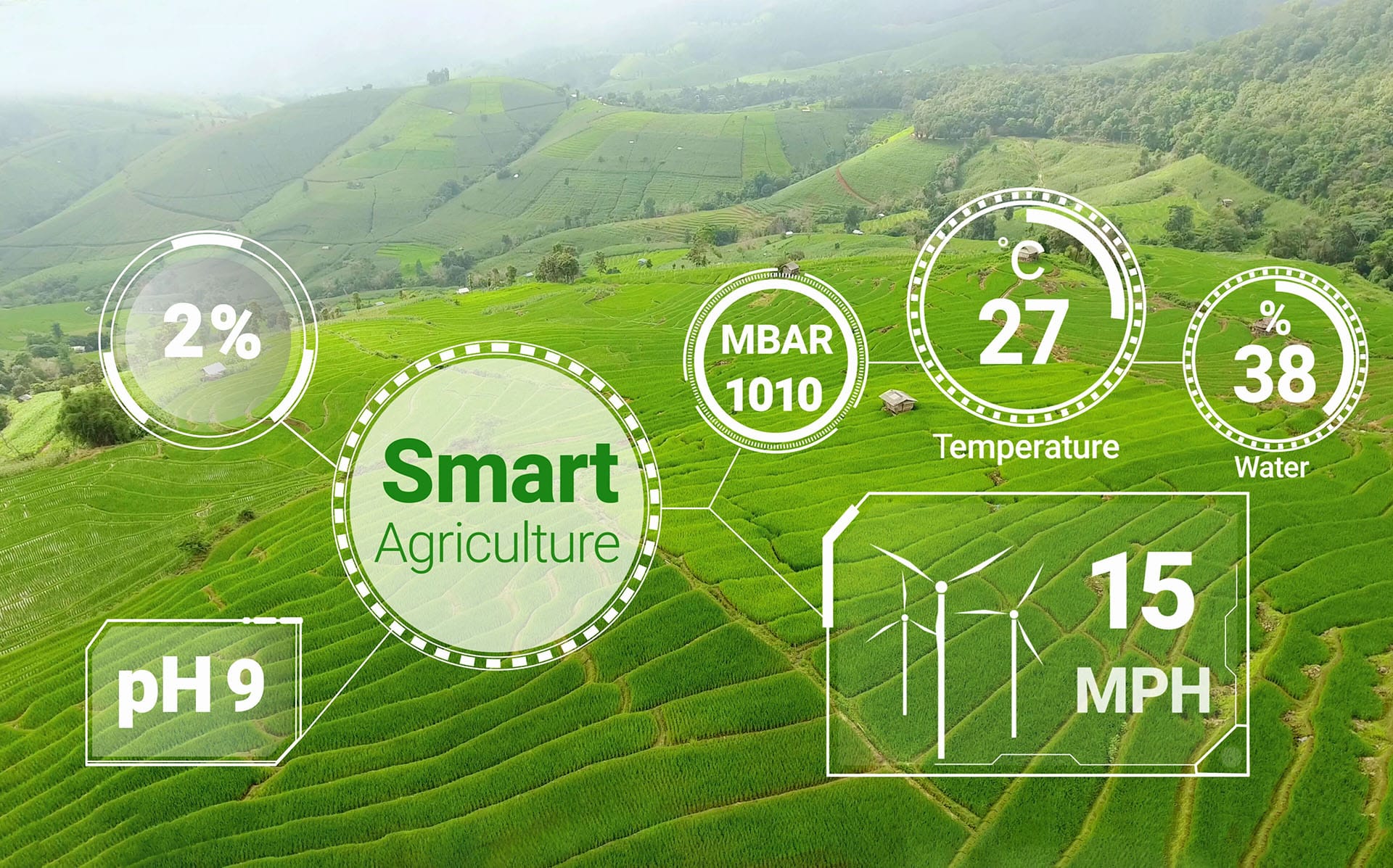 2%

Smart
Agriculture

pH 9

MBAR
1010

°C
27
Temperature

%
38
Water

15
MPH